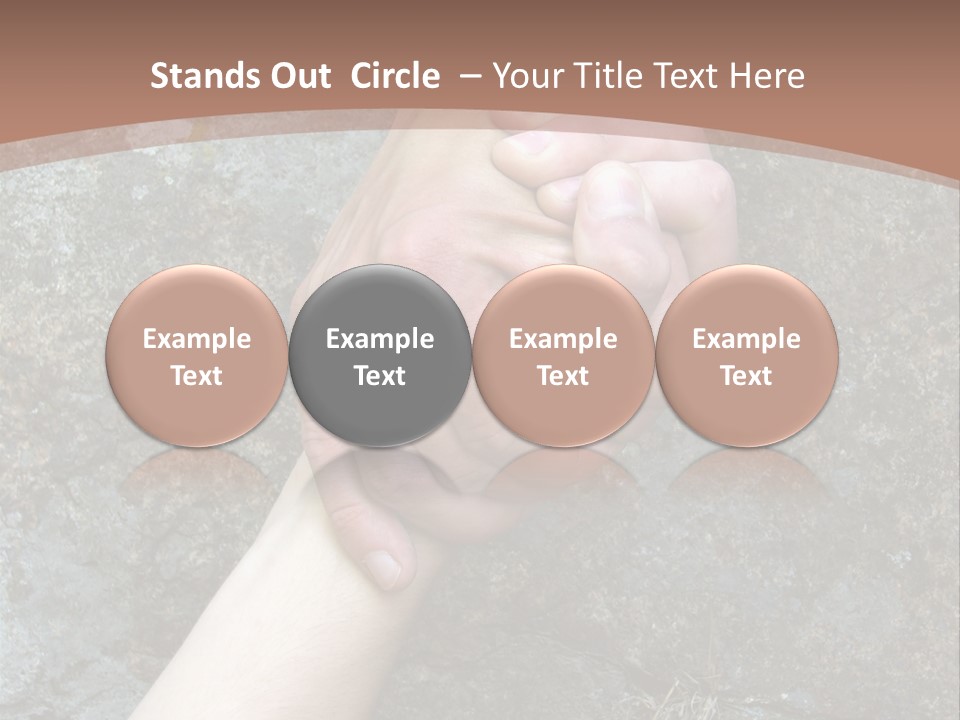 Stands Out Circle – Your Title Text Here

Example Text

Example Text

Example Text

Example Text